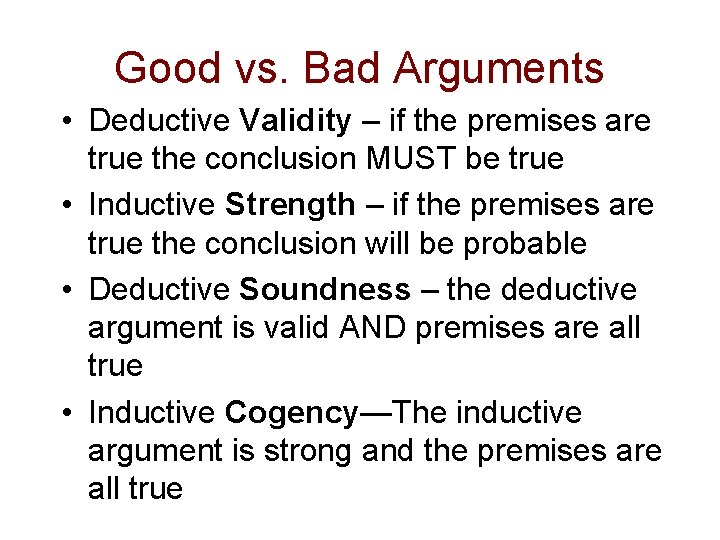 Good vs. Bad Arguments

• Deductive Validity – if the premises are true the conclusion MUST be true

• Inductive Strength – if the premises are true the conclusion will be probable

• Deductive Soundness – the deductive argument is valid AND premises are all true

• Inductive Cogency—The inductive argument is strong and the premises are all true